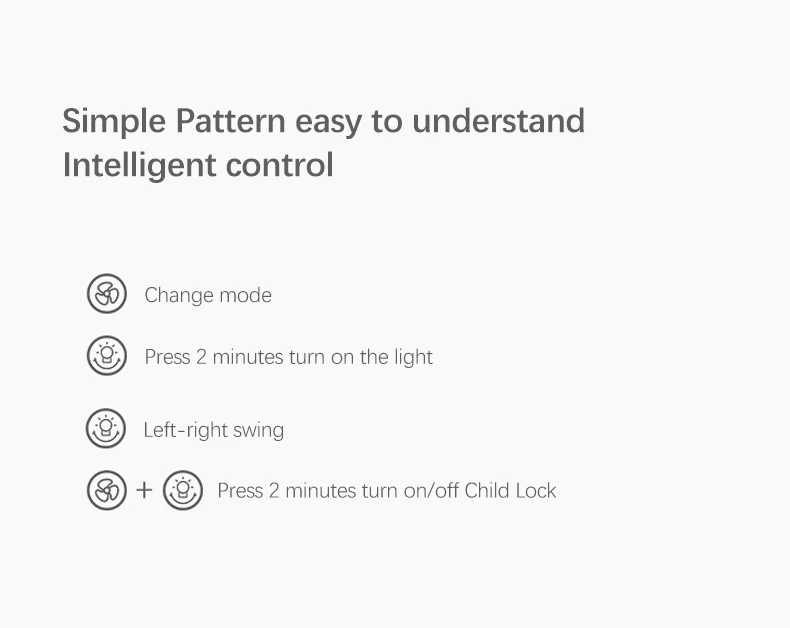 Simple Pattern easy to understand
Intelligent control

Change mode

Press 2 minutes turn on the light

Left-right swing

+ Press 2 minutes turn on/off Child Lock